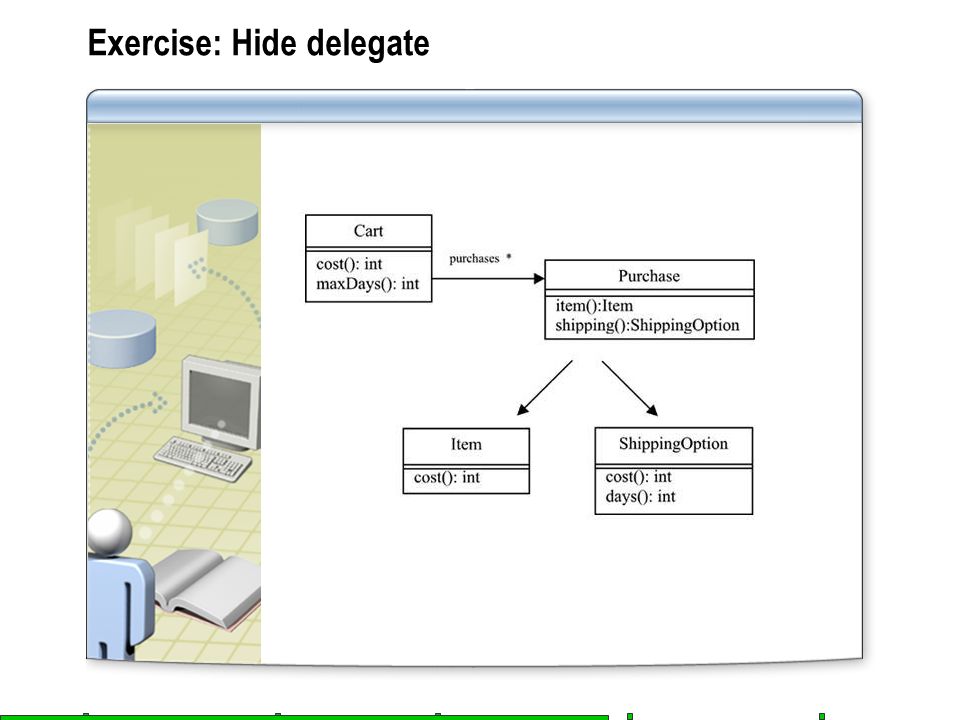 Exercise: Hide delegate

Cart
cost(): int
maxDays(): int

purchases *

Purchase
item():Item
shipping():ShippingOption

Item
cost(): int

ShippingOption
cost(): int
days(): int